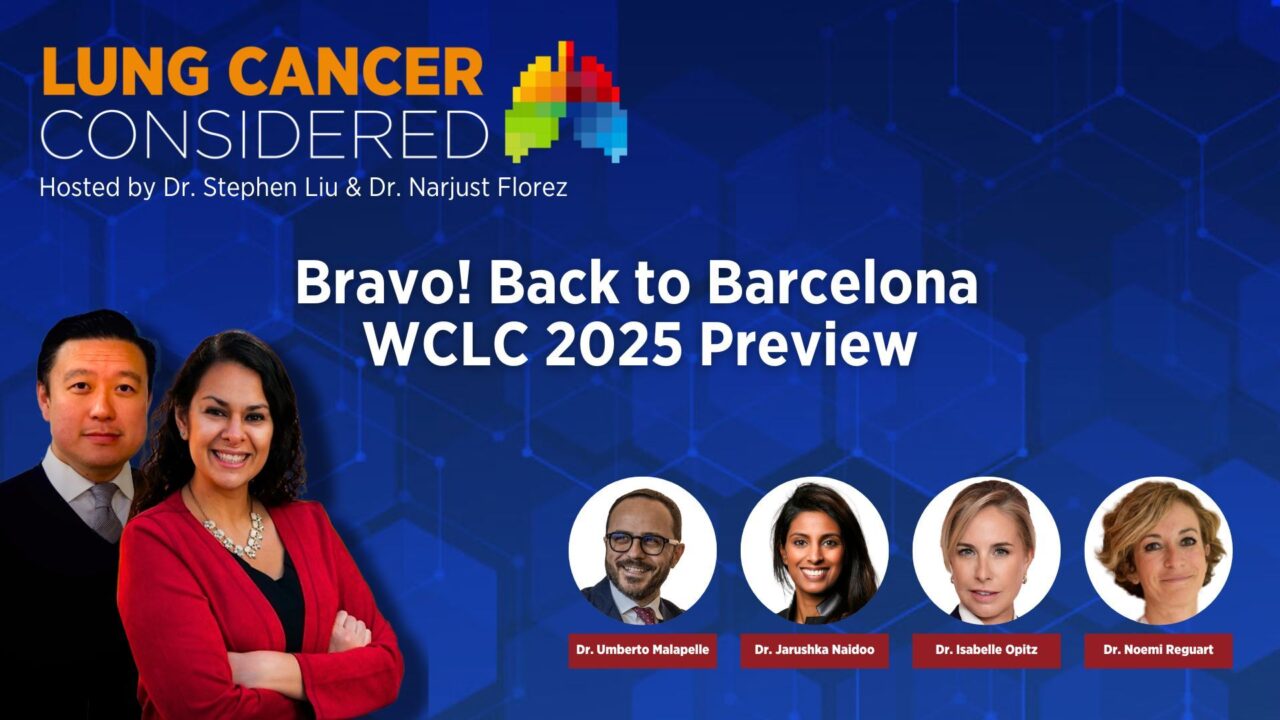 LUNG CANCER CONSIDERED
Hosted by Dr. Stephen Liu & Dr. Narjust Florez

Bravo! Back to Barcelona
WCLC 2025 Preview

Dr. Umberto Malapelle
Dr. Jarushka Naidoo
Dr. Isabelle Opitz
Dr. Noemi Reguart